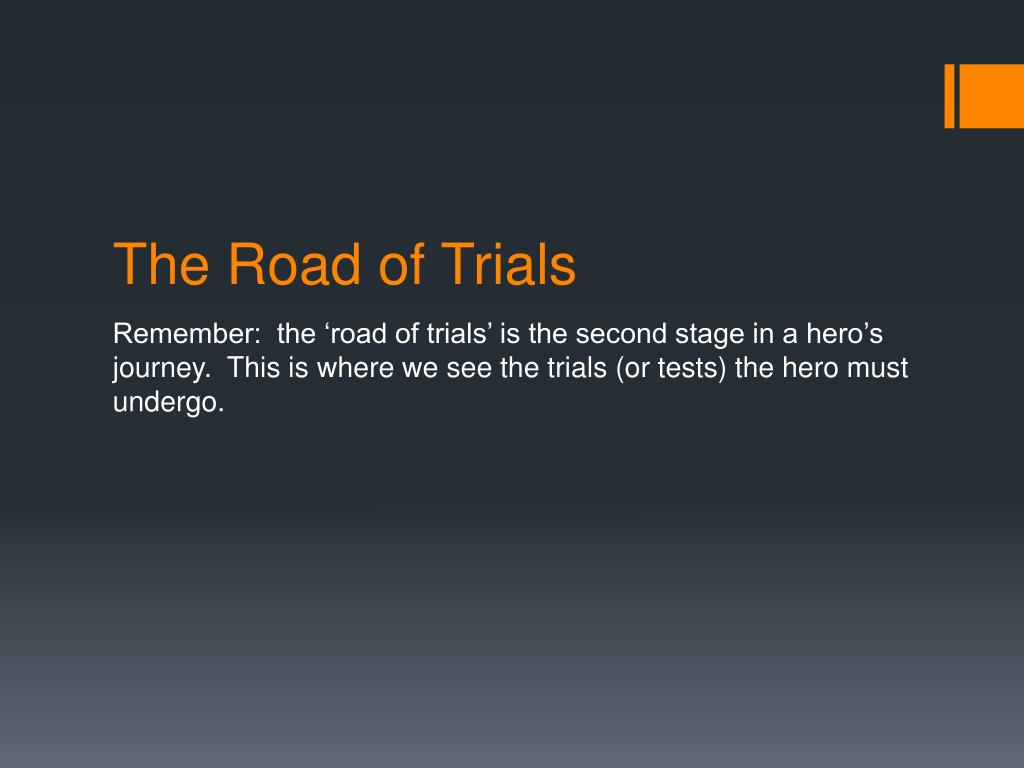 The Road of Trials

Remember: the ‘road of trials’ is the second stage in a hero’s journey. This is where we see the trials (or tests) the hero must undergo.